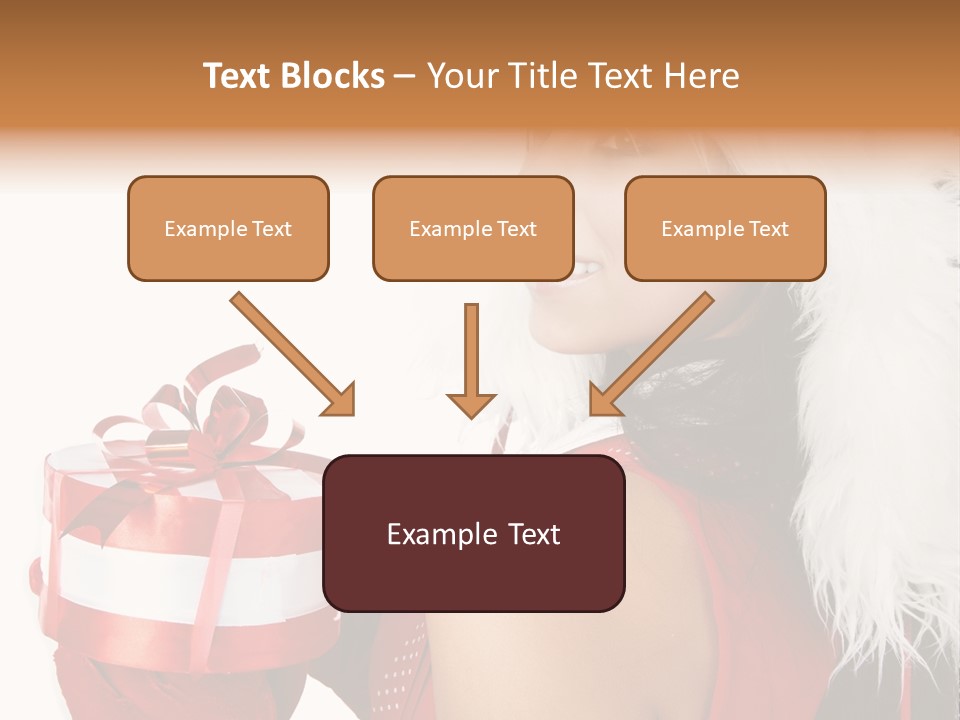 Text Blocks – Your Title Text Here

Example Text

Example Text

Example Text

Example Text